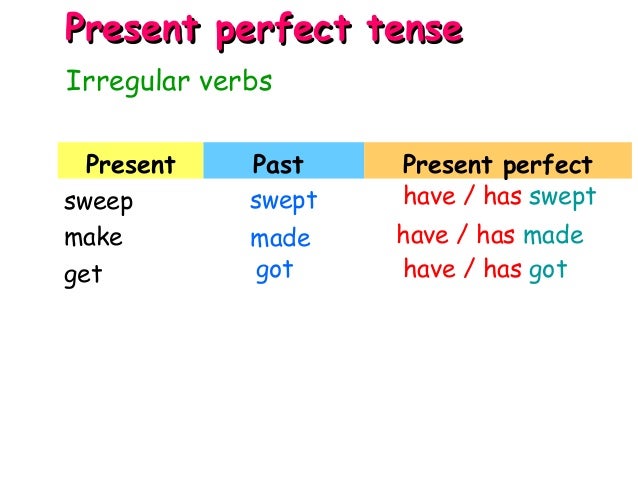 Present perfect tense

Irregular verbs

| Present | Past | Present perfect |
|---|---|---|
| sweep | swept | have / has swept |
| make | made | have / has made |
| get | got | have / has got |